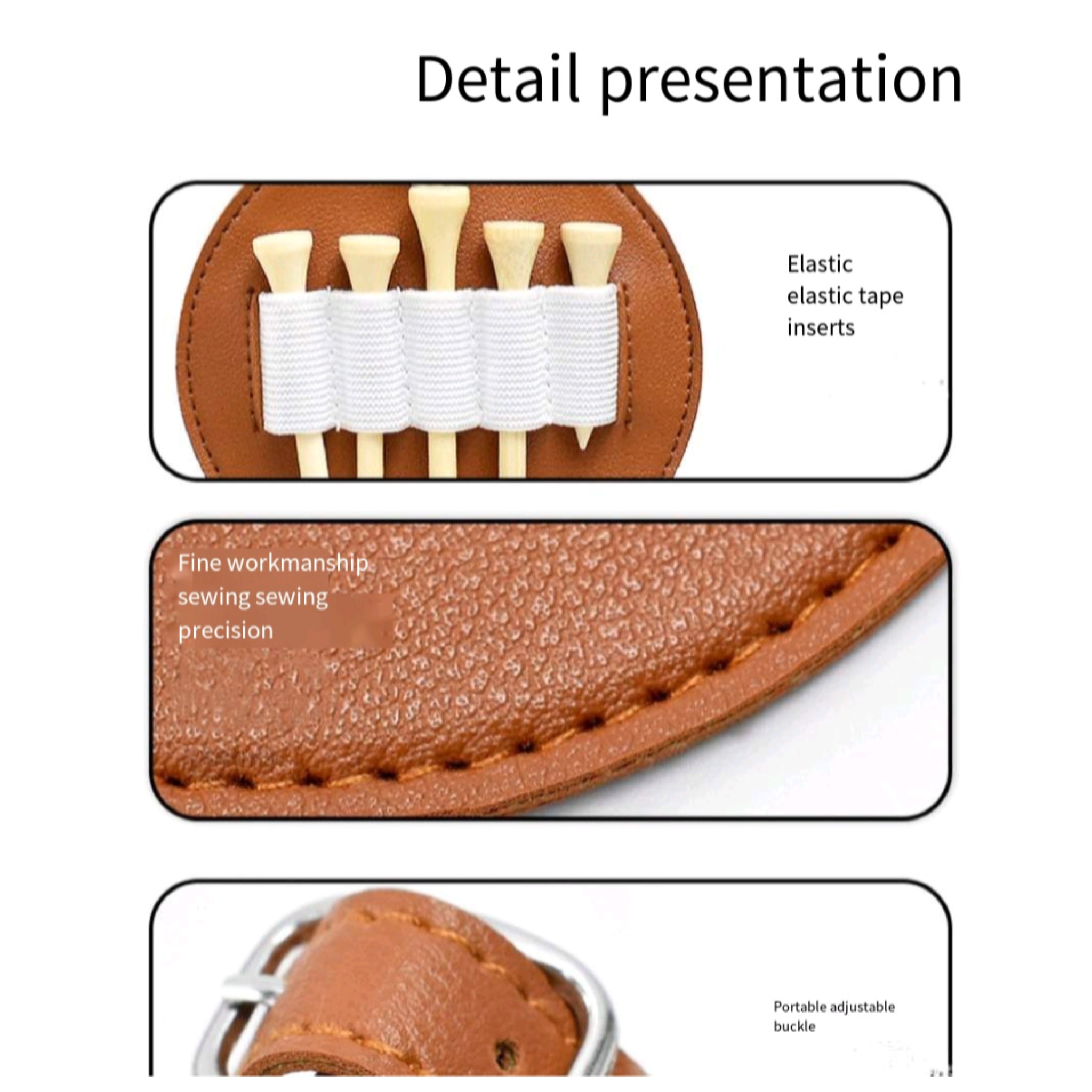 Detail presentation

Elastic
elastic tape
inserts

Fine workmanship
sewing sewing
precision

Portable adjustable
buckle